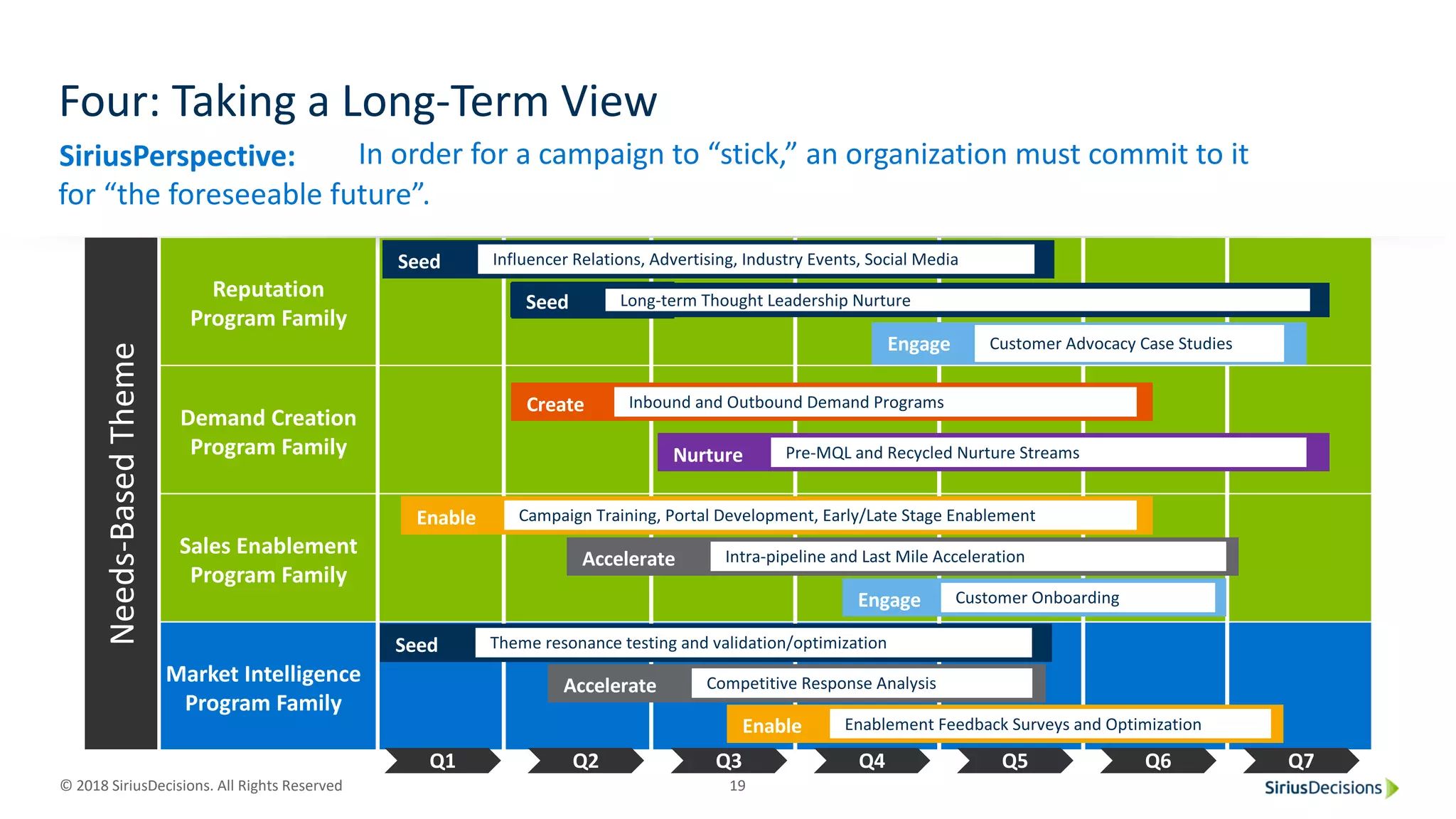 Four: Taking a Long-Term View

SiriusPerspective: In order for a campaign to “stick,” an organization must commit to it for “the foreseeable future”.

Needs-Based Theme

Reputation Program Family

Seed Influencer Relations, Advertising, Industry Events, Social Media

Seed Long-term Thought Leadership Nurture

Engage Customer Advocacy Case Studies

Demand Creation Program Family

Create Inbound and Outbound Demand Programs

Nurture Pre-MQL and Recycled Nurture Streams

Sales Enablement Program Family

Enable Campaign Training, Portal Development, Early/Late Stage Enablement

Accelerate Intra-pipeline and Last Mile Acceleration

Engage Customer Onboarding

Market Intelligence Program Family

Seed Theme resonance testing and validation/optimization

Accelerate Competitive Response Analysis

Enable Enablement Feedback Surveys and Optimization

Q1 Q2 Q3 Q4 Q5 Q6 Q7

© 2018 SiriusDecisions. All Rights Reserved

19

SiriusDecisions